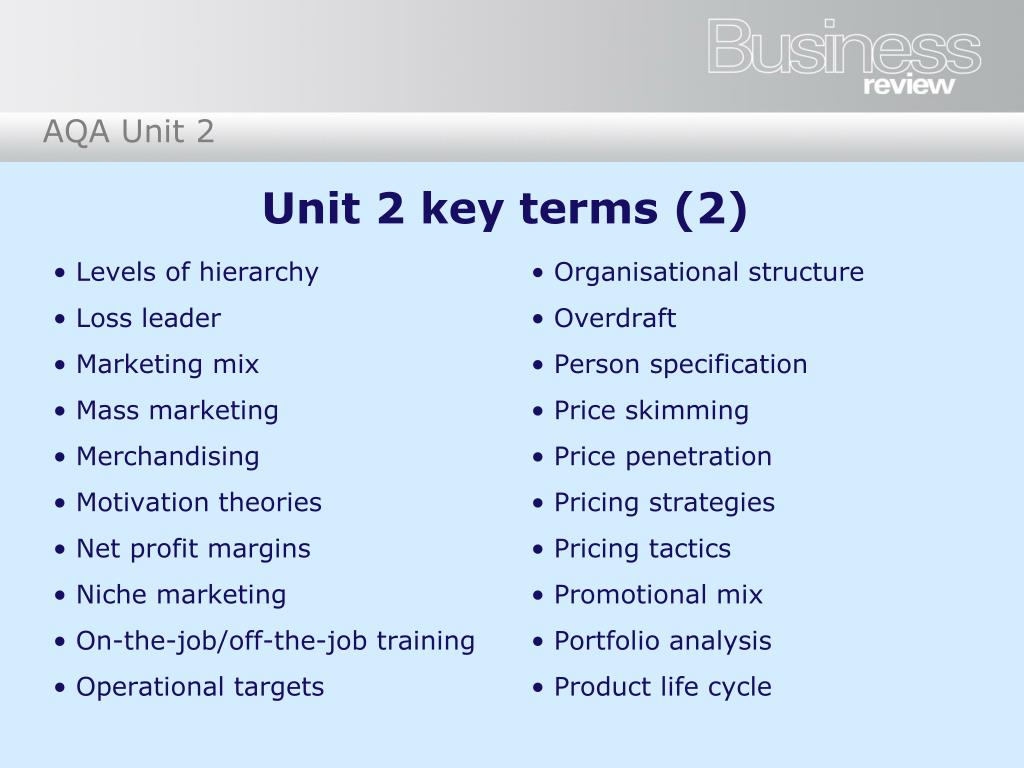 Business
review

AQA Unit 2

Unit 2 key terms (2)

• Levels of hierarchy
• Loss leader
• Marketing mix
• Mass marketing
• Merchandising
• Motivation theories
• Net profit margins
• Niche marketing
• On-the-job/off-the-job training
• Operational targets

• Organisational structure
• Overdraft
• Person specification
• Price skimming
• Price penetration
• Pricing strategies
• Pricing tactics
• Promotional mix
• Portfolio analysis
• Product life cycle